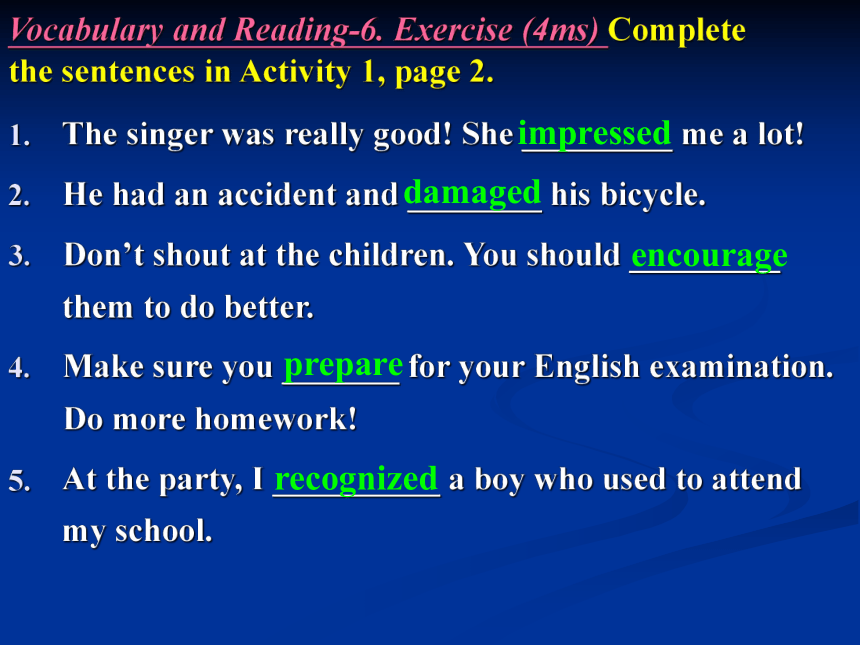 Vocabulary and Reading-6. Exercise (4ms) Complete the sentences in Activity 1, page 2.

1. The singer was really good! She impressed me a lot!

2. He had an accident and damaged his bicycle.

3. Don't shout at the children. You should encourage them to do better.

4. Make sure you prepare for your English examination. Do more homework!

5. At the party, I recognized a boy who used to attend my school.